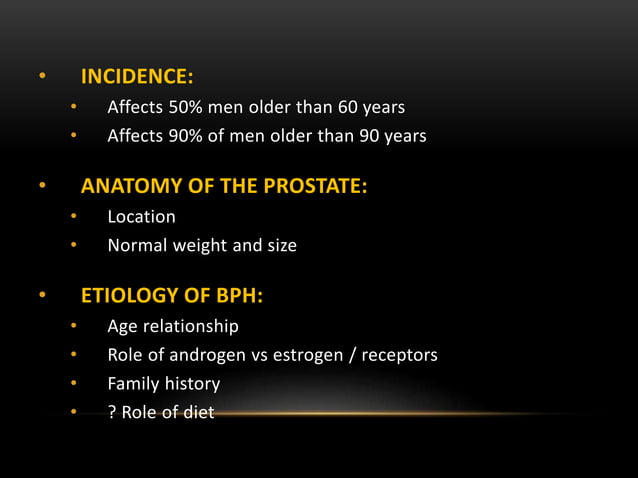 • INCIDENCE:
• Affects 50% men older than 60 years
• Affects 90% of men older than 90 years

• ANATOMY OF THE PROSTATE:
• Location
• Normal weight and size

• ETIOLOGY OF BPH:
• Age relationship
• Role of androgen vs estrogen / receptors
• Family history
• ? Role of diet